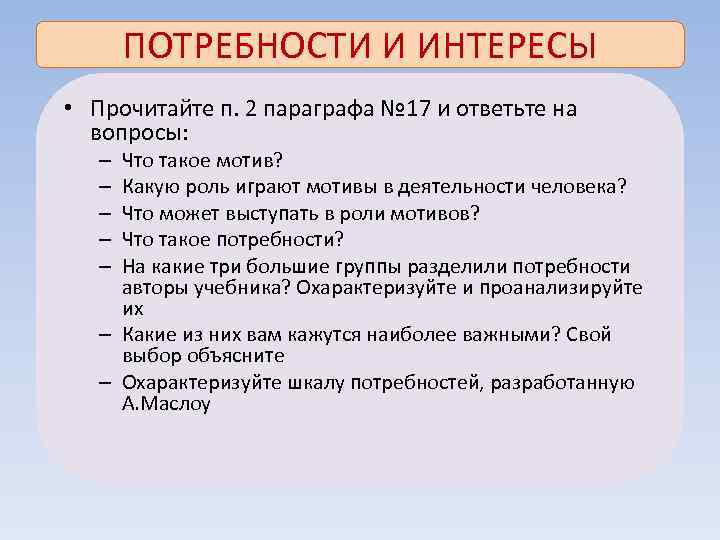 ПОТРЕБНОСТИ И ИНТЕРЕСЫ

• Прочитайте п. 2 параграфа №17 и ответьте на вопросы:
– Что такое мотив?
– Какую роль играют мотивы в деятельности человека?
– Что может выступать в роли мотивов?
– Что такое потребности?
– На какие три большие группы разделили потребности авторы учебника? Охарактеризуйте и проанализируйте их
– Какие из них вам кажутся наиболее важными? Свой выбор объясните
– Охарактеризуйте шкалу потребностей, разработанную А.Маслоу